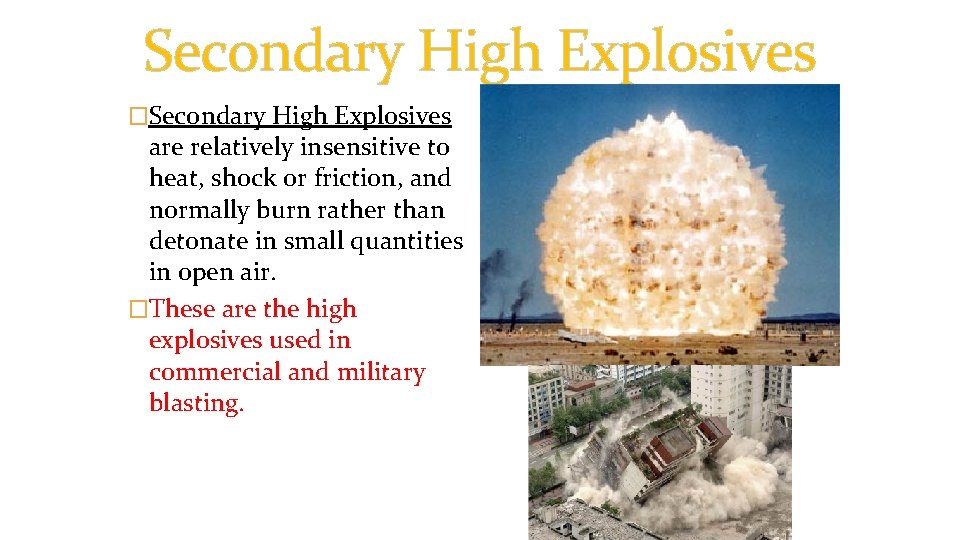 Secondary High Explosives

□Secondary High Explosives are relatively insensitive to heat, shock or friction, and normally burn rather than detonate in small quantities in open air.

□These are the high explosives used in commercial and military blasting.